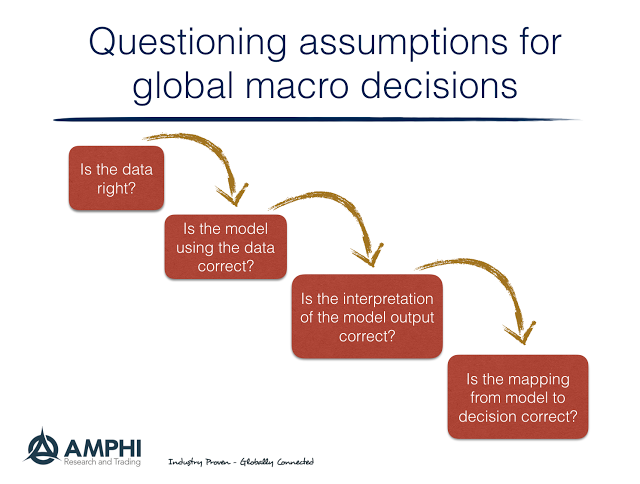 Questioning assumptions for global macro decisions

Is the data right?

Is the model using the data correct?

Is the interpretation of the model output correct?

Is the mapping from model to decision correct?

AMPHI
Research and Trading

Industry Proven - Globally Connected